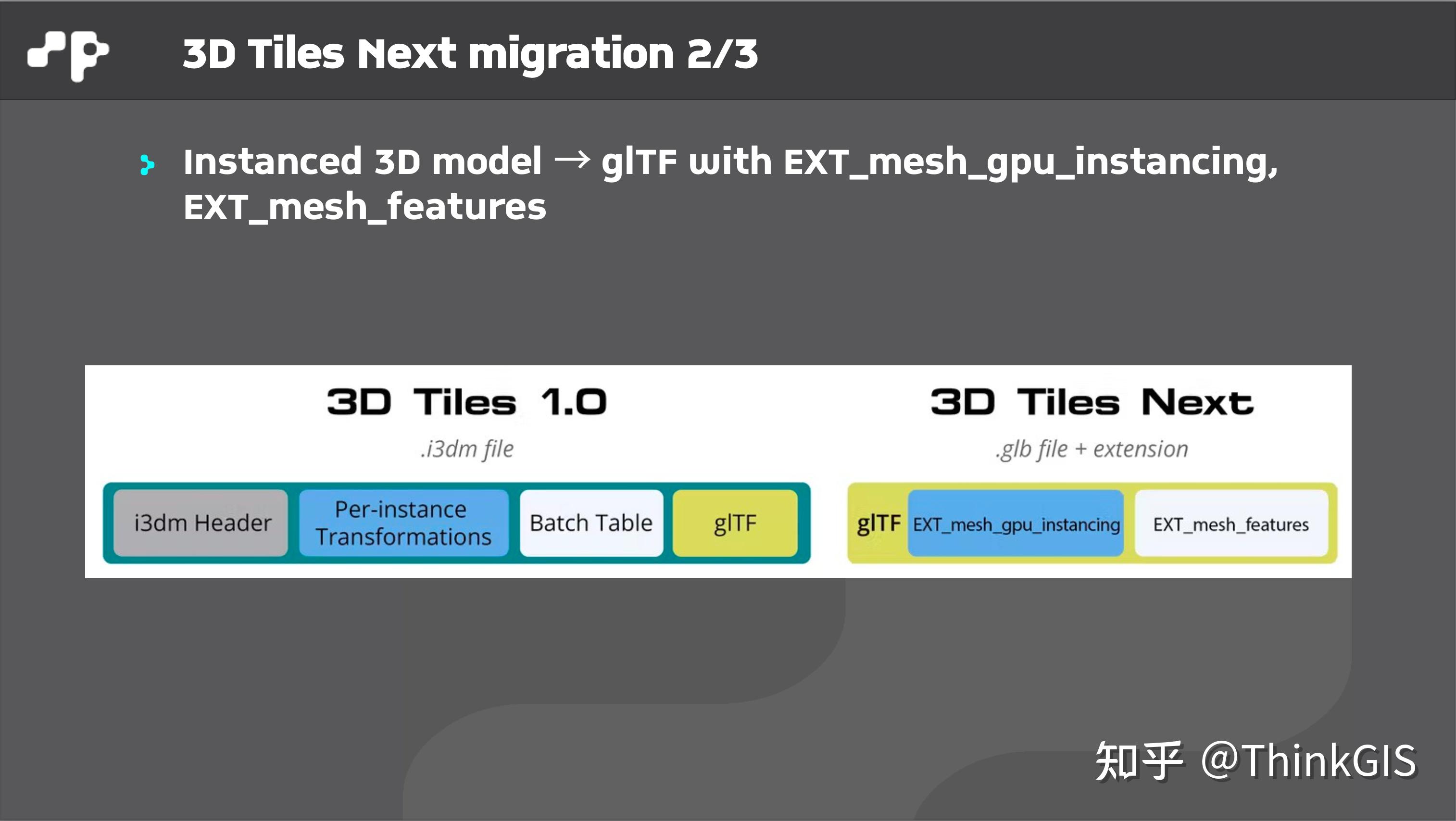 3D Tiles Next migration 2/3

Instanced 3D model → glTF with EXT_mesh_gpu_instancing, EXT_mesh_features

3D Tiles 1.0

.i3dm file

i3dm Header

Per-instance Transformations

Batch Table

glTF

3D Tiles Next

.glb file + extension

glTF

EXT_mesh_gpu_instancing

EXT_mesh_features

知乎 @ThinkGIS